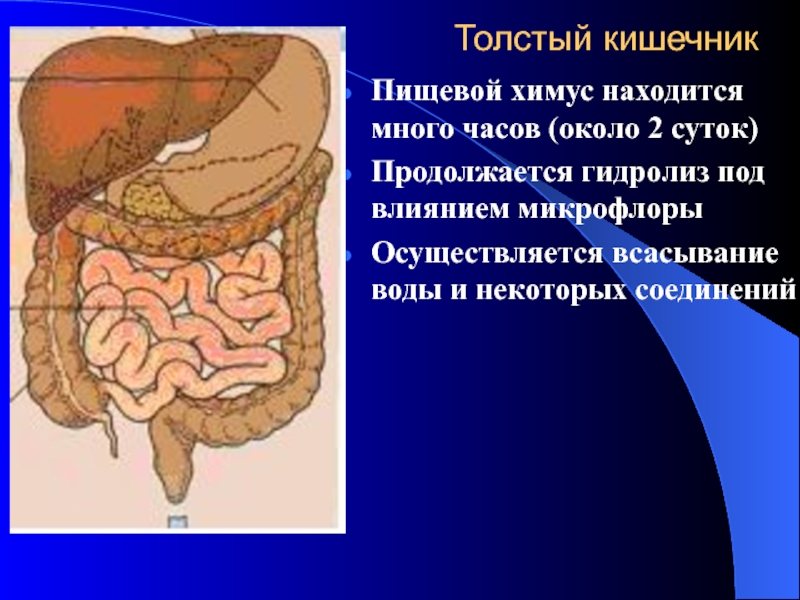 Толстый кишечник

Пищевой химус находится много часов (около 2 суток)

Продолжается гидролиз под влиянием микрофлоры

Осуществляется всасывание воды и некоторых соединений